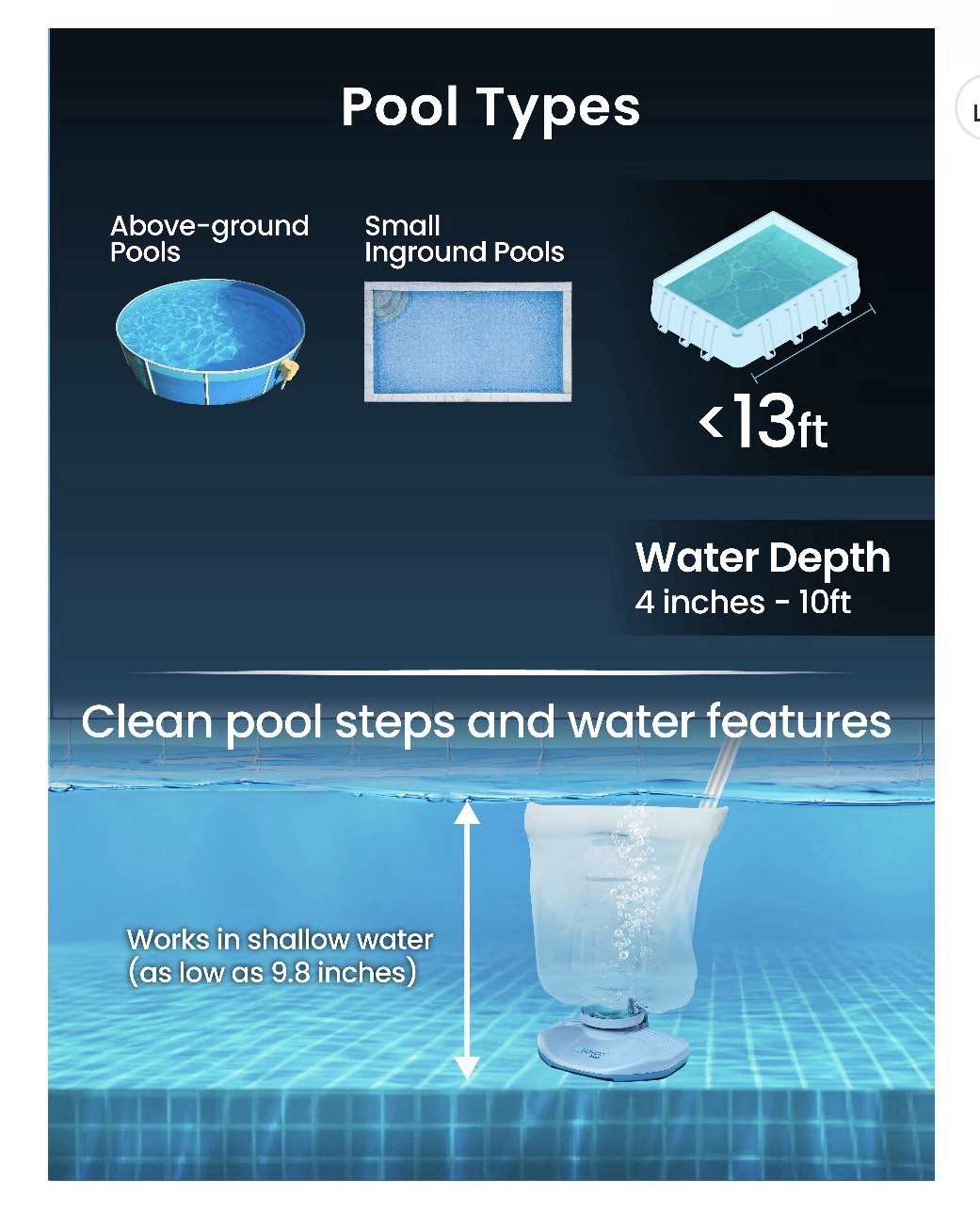 Pool Types

Above-ground Pools

Small Inground Pools

<13ft

Water Depth
4 inches - 10ft

Clean pool steps and water features

Works in shallow water (as low as 9.8 inches)